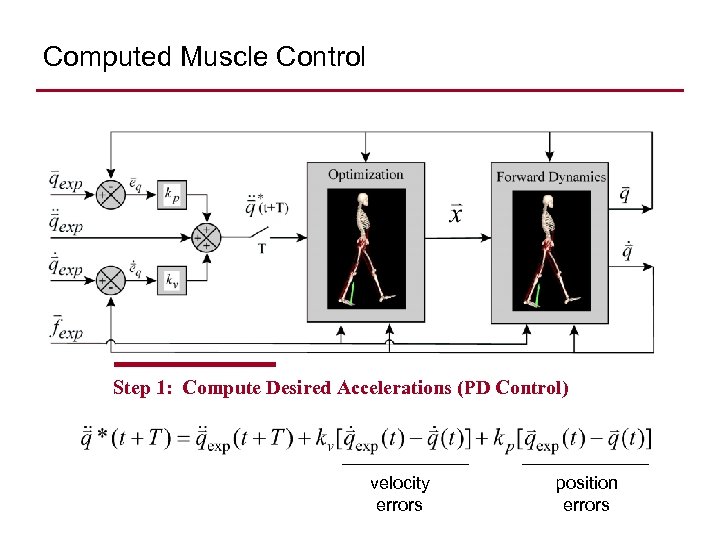 Computed Muscle Control

$\vec{q}_{exp}$

$\vec{e}_q$

$k_p$

$\ddot{\vec{q}}_{exp}$

$\ddot{\vec{q}}^*(t+T)$

T

$\dot{\vec{q}}_{exp}$

$\dot{\vec{e}}_q$

$k_v$

$\vec{f}_{exp}$

Optimization

$\vec{x}$

Forward Dynamics

$\vec{q}$

$\dot{\vec{q}}$

Step 1: Compute Desired Accelerations (PD Control)

$\ddot{\vec{q}}*(t+T) = \ddot{\vec{q}}_{\exp}(t+T) + k_v[\dot{\vec{q}}_{\exp}(t) - \dot{\vec{q}}(t)] + k_p[\vec{q}_{\exp}(t) - \vec{q}(t)]$

velocity errors

position errors